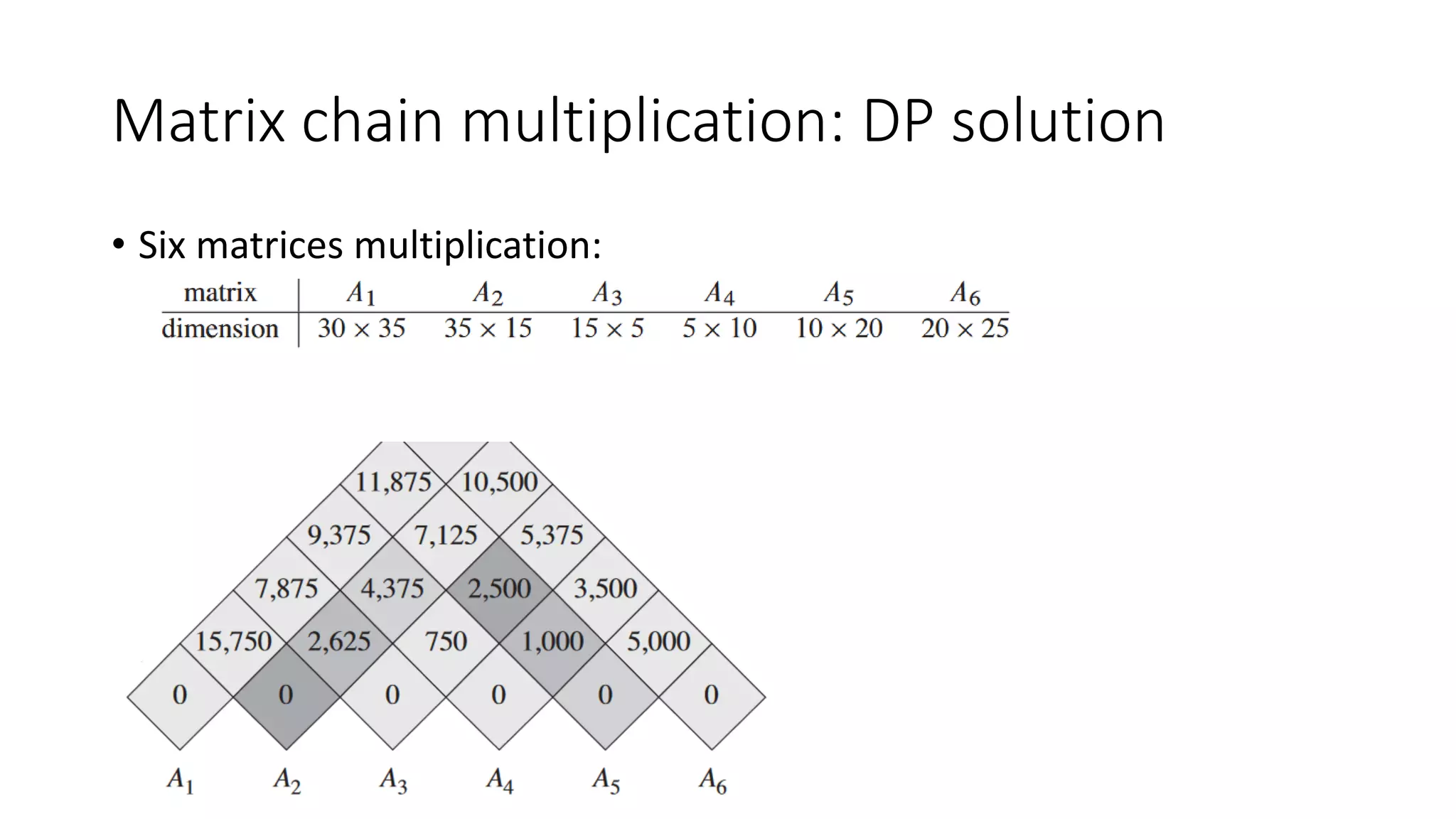 Matrix chain multiplication: DP solution

• Six matrices multiplication:

| matrix | $A_1$ | $A_2$ | $A_3$ | $A_4$ | $A_5$ | $A_6$ |
|---|---|---|---|---|---|---|
| dimension | $30 \times 35$ | $35 \times 15$ | $15 \times 5$ | $5 \times 10$ | $10 \times 20$ | $20 \times 25$ |

11,875 10,500
9,375 7,125 5,375
7,875 4,375 2,500 3,500
15,750 2,625 750 1,000 5,000
0 0 0 0 0 0

$A_1$ $A_2$ $A_3$ $A_4$ $A_5$ $A_6$